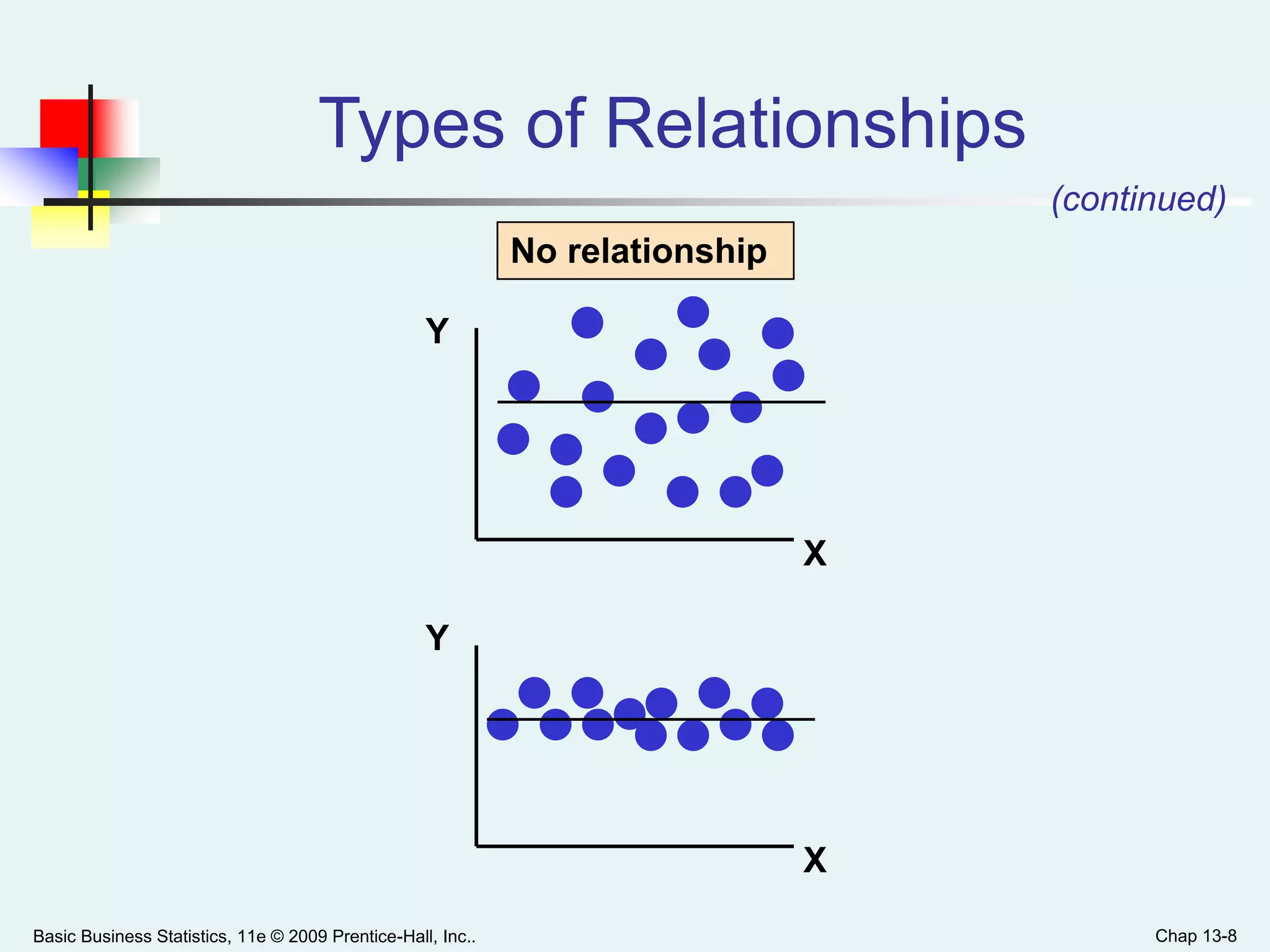 Types of Relationships

(continued)

No relationship

Y

X

Y

X

Basic Business Statistics, 11e © 2009 Prentice-Hall, Inc..

Chap 13-8